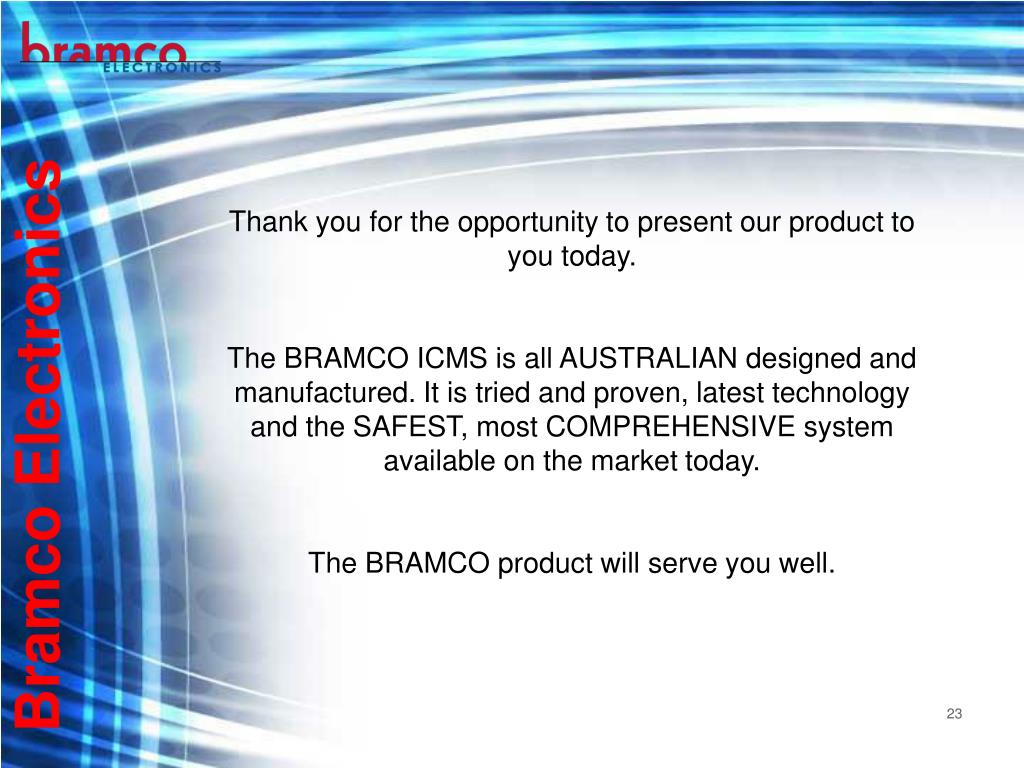 bramco
ELECTRONICS

Bramco Electronics

Thank you for the opportunity to present our product to you today.

The BRAMCO ICMS is all AUSTRALIAN designed and manufactured. It is tried and proven, latest technology and the SAFEST, most COMPREHENSIVE system available on the market today.

The BRAMCO product will serve you well.

23